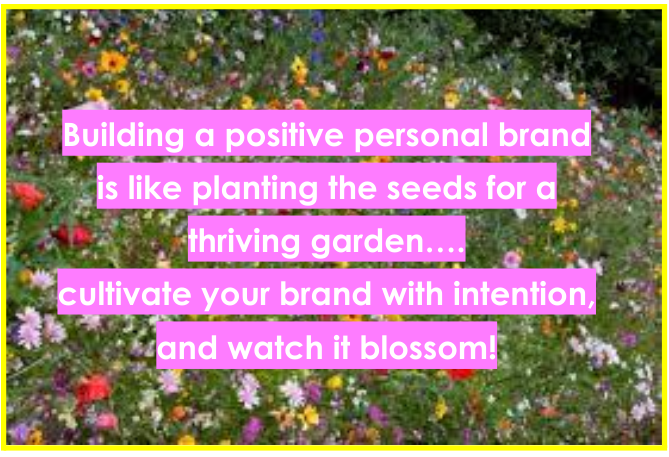 Building a positive personal brand is like planting the seeds for a thriving garden….
cultivate your brand with intention, and watch it blossom!